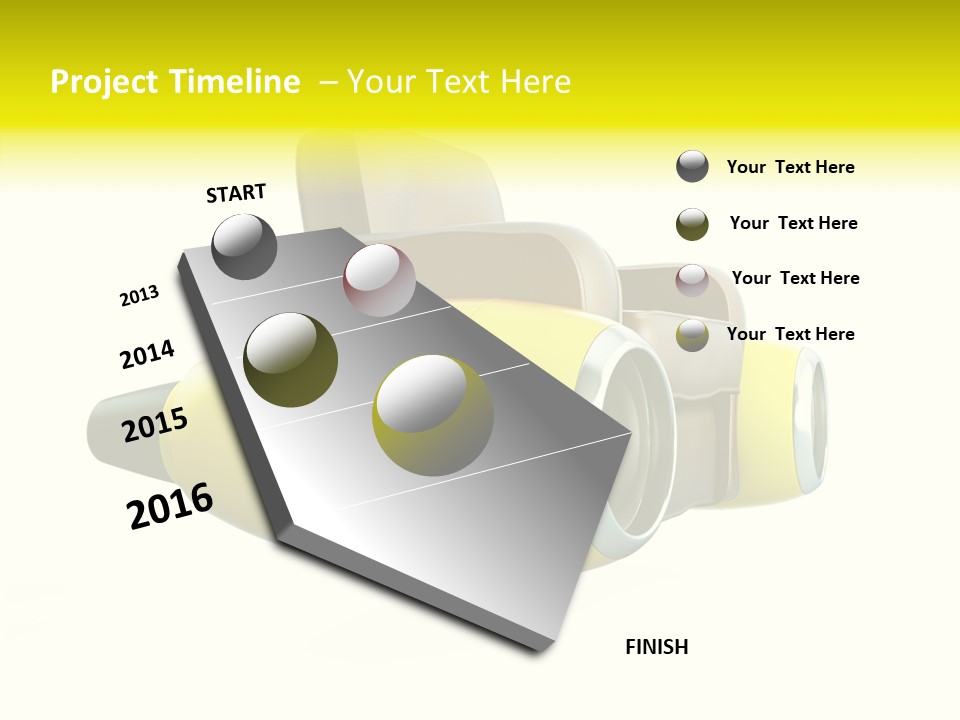 Project Timeline – Your Text Here

START

2013

2014

2015

2016

FINISH

Your Text Here

Your Text Here

Your Text Here

Your Text Here